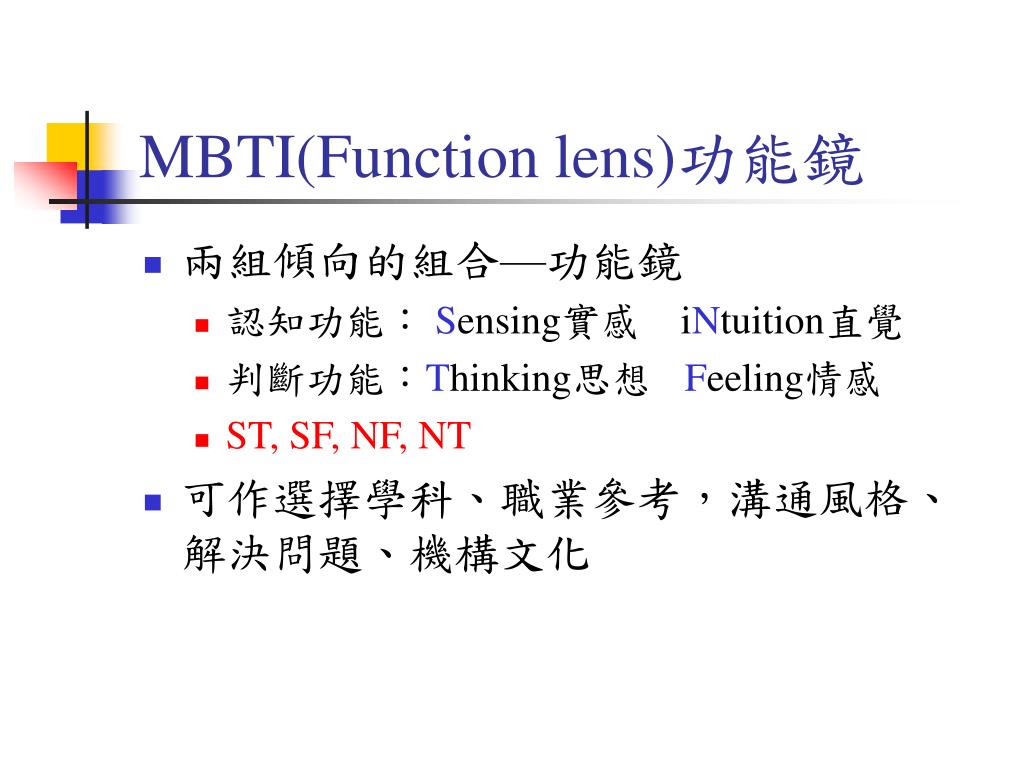 MBTI(Function lens)功能鏡

兩組傾向的組合—功能鏡

認知功能： Sensing實感　iNtuition直覺

判斷功能：Thinking思想　Feeling情感

ST, SF, NF, NT

可作選擇學科、職業參考，溝通風格、解決問題、機構文化